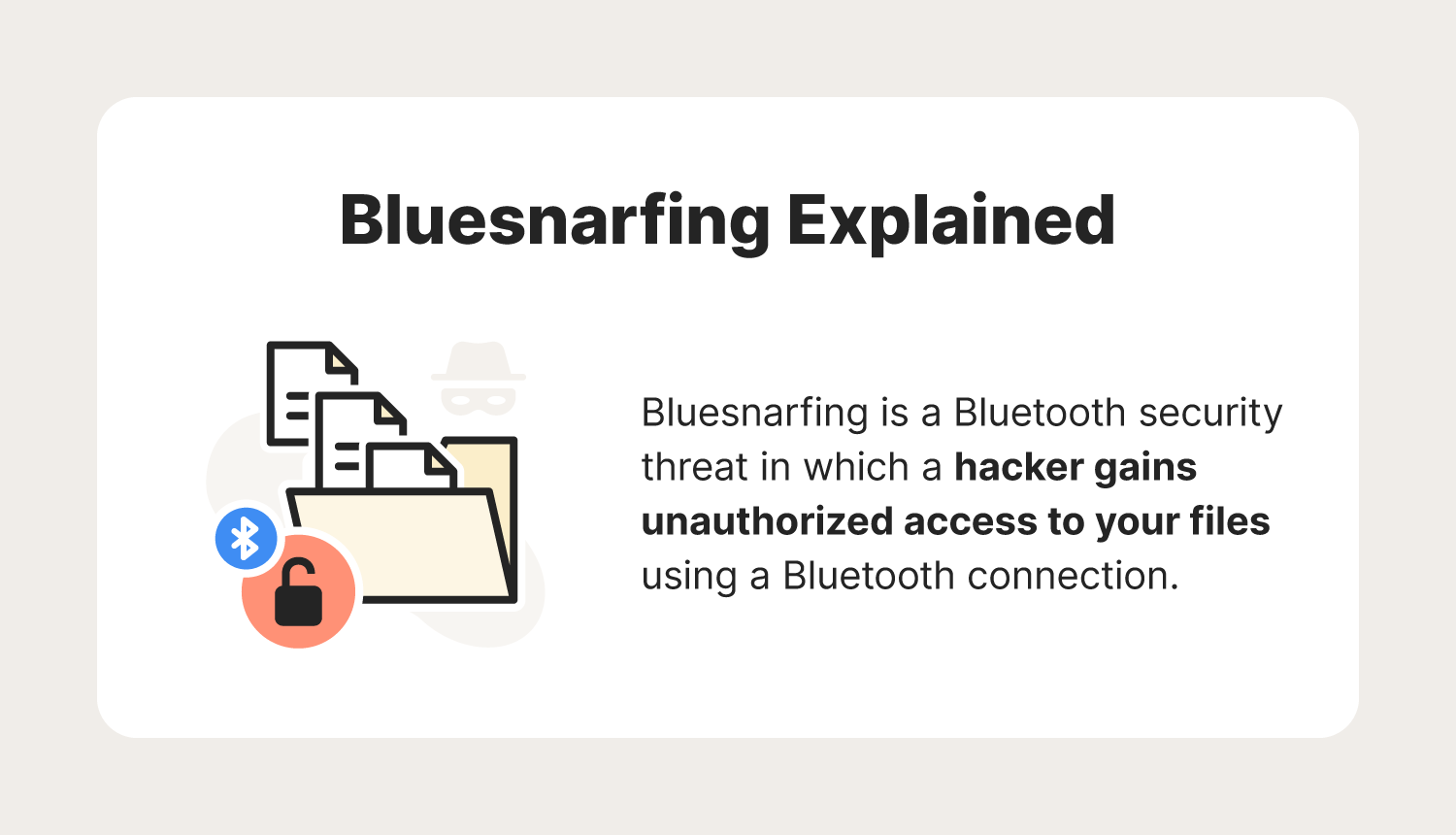 Bluesnarfing Explained

Bluesnarfing is a Bluetooth security threat in which a hacker gains unauthorized access to your files using a Bluetooth connection.